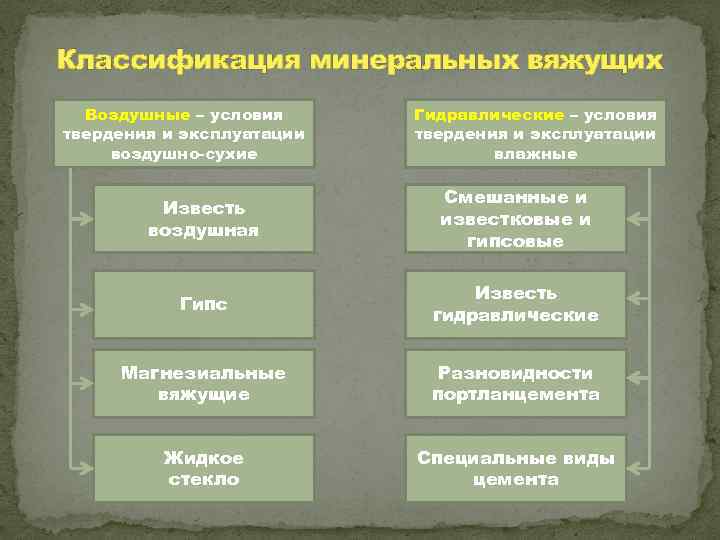 Классификация минеральных вяжущих

Воздушные – условия твердения и эксплуатации воздушно-сухие

Известь воздушная

Гипс

Магнезиальные вяжущие

Жидкое стекло

Гидравлические – условия твердения и эксплуатации влажные

Смешанные и известковые и гипсовые

Известь гидравлические

Разновидности портланцемента

Специальные виды цемента